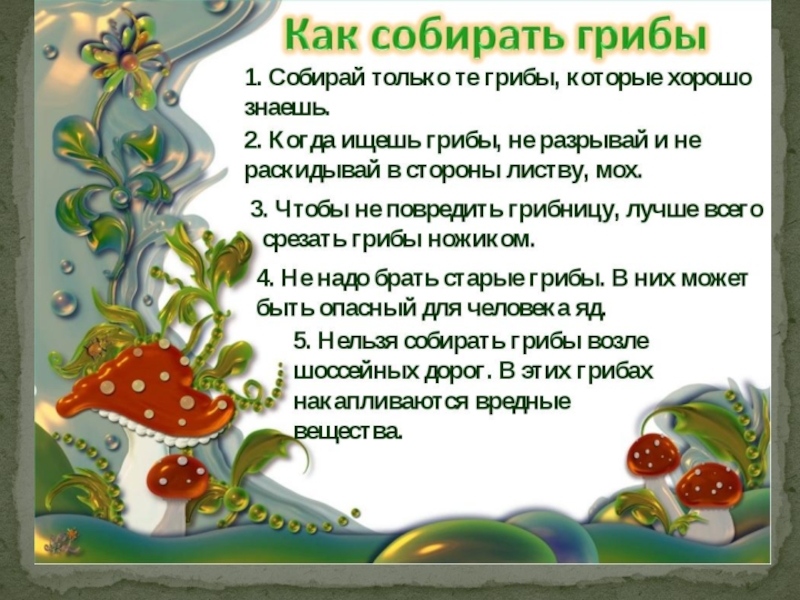 Как собирать грибы

1. Собирай только те грибы, которые хорошо знаешь.

2. Когда ищешь грибы, не разрывай и не раскидывай в стороны листву, мох.

3. Чтобы не повредить грибницу, лучше всего срезать грибы ножиком.

4. Не надо брать старые грибы. В них может быть опасный для человека яд.

5. Нельзя собирать грибы возле шоссейных дорог. В этих грибах накапливаются вредные вещества.